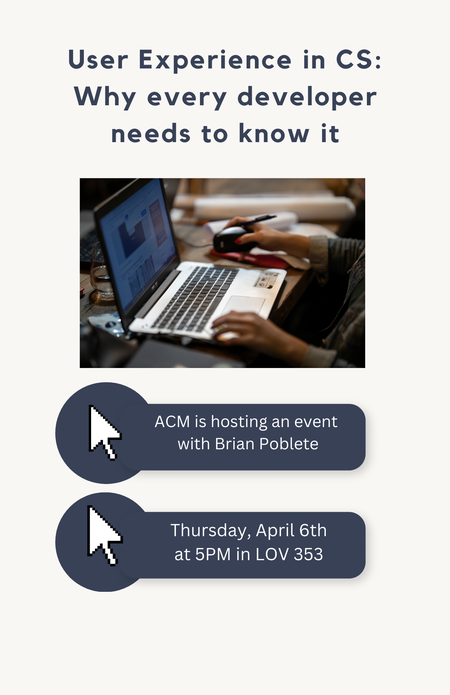 User Experience in CS: Why every developer needs to know it

ACM is hosting an event with Brian Poblete

Thursday, April 6th at 5PM in LOV 353